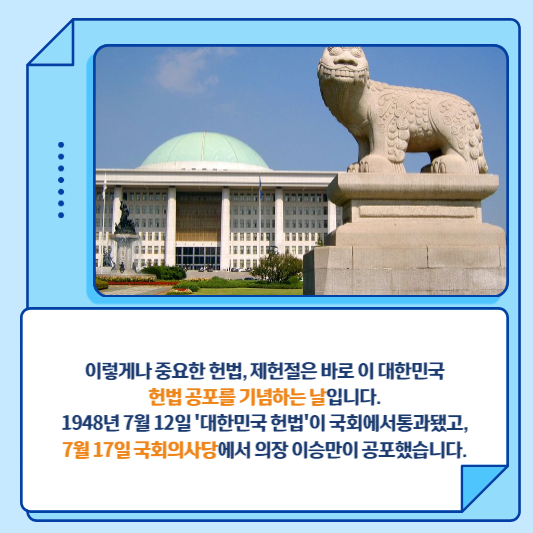 이렇게나 중요한 헌법, 제헌절은 바로 이 대한민국 헌법 공포를 기념하는 날입니다.
1948년 7월 12일 '대한민국 헌법'이 국회에서통과됐고, 7월 17일 국회의사당에서 의장 이승만이 공포했습니다.